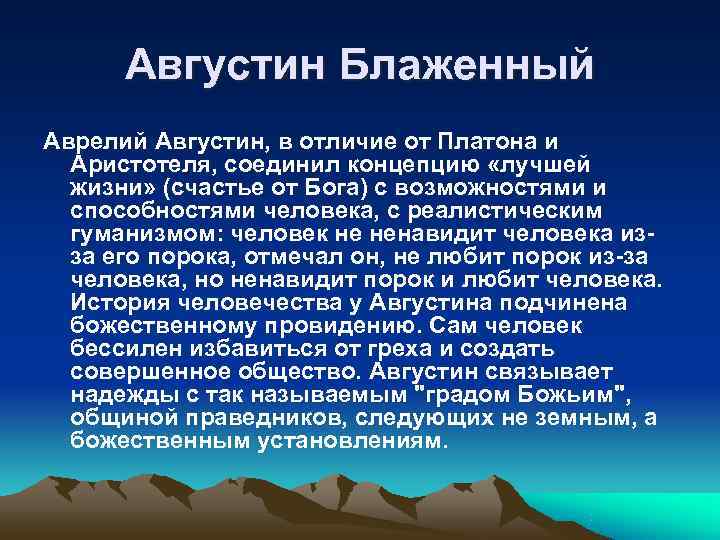 Августин Блаженный

Аврелий Августин, в отличие от Платона и Аристотеля, соединил концепцию «лучшей жизни» (счастье от Бога) с возможностями и способностями человека, с реалистическим гуманизмом: человек не ненавидит человека из-за его порока, отмечал он, не любит порок из-за человека, но ненавидит порок и любит человека. История человечества у Августина подчинена божественному провидению. Сам человек бессилен избавиться от греха и создать совершенное общество. Августин связывает надежды с так называемым "градом Божьим", общиной праведников, следующих не земным, а божественным установлениям.